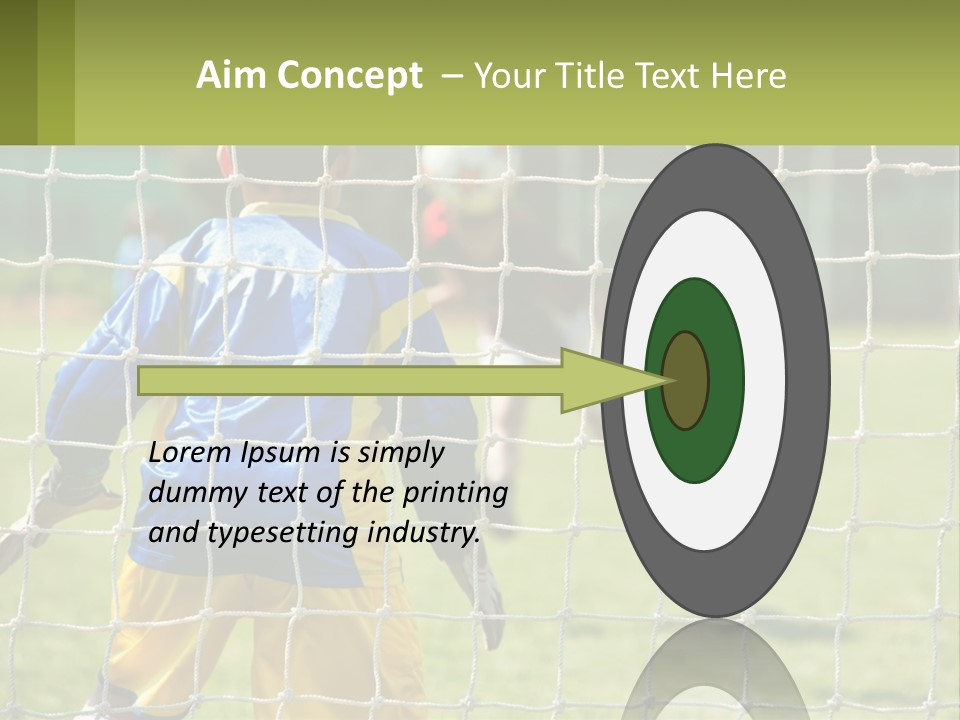 Aim Concept – Your Title Text Here

Lorem Ipsum is simply dummy text of the printing and typesetting industry.